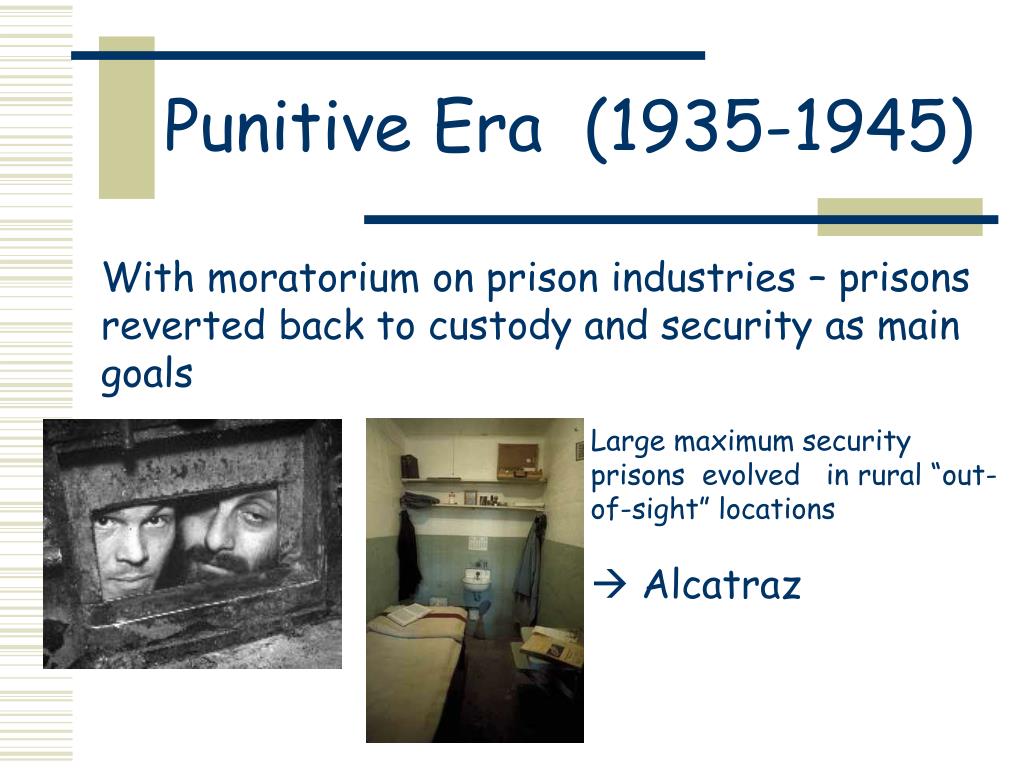 Punitive Era (1935-1945)

With moratorium on prison industries – prisons reverted back to custody and security as main goals

Large maximum security prisons evolved in rural “out-of-sight” locations

→ Alcatraz